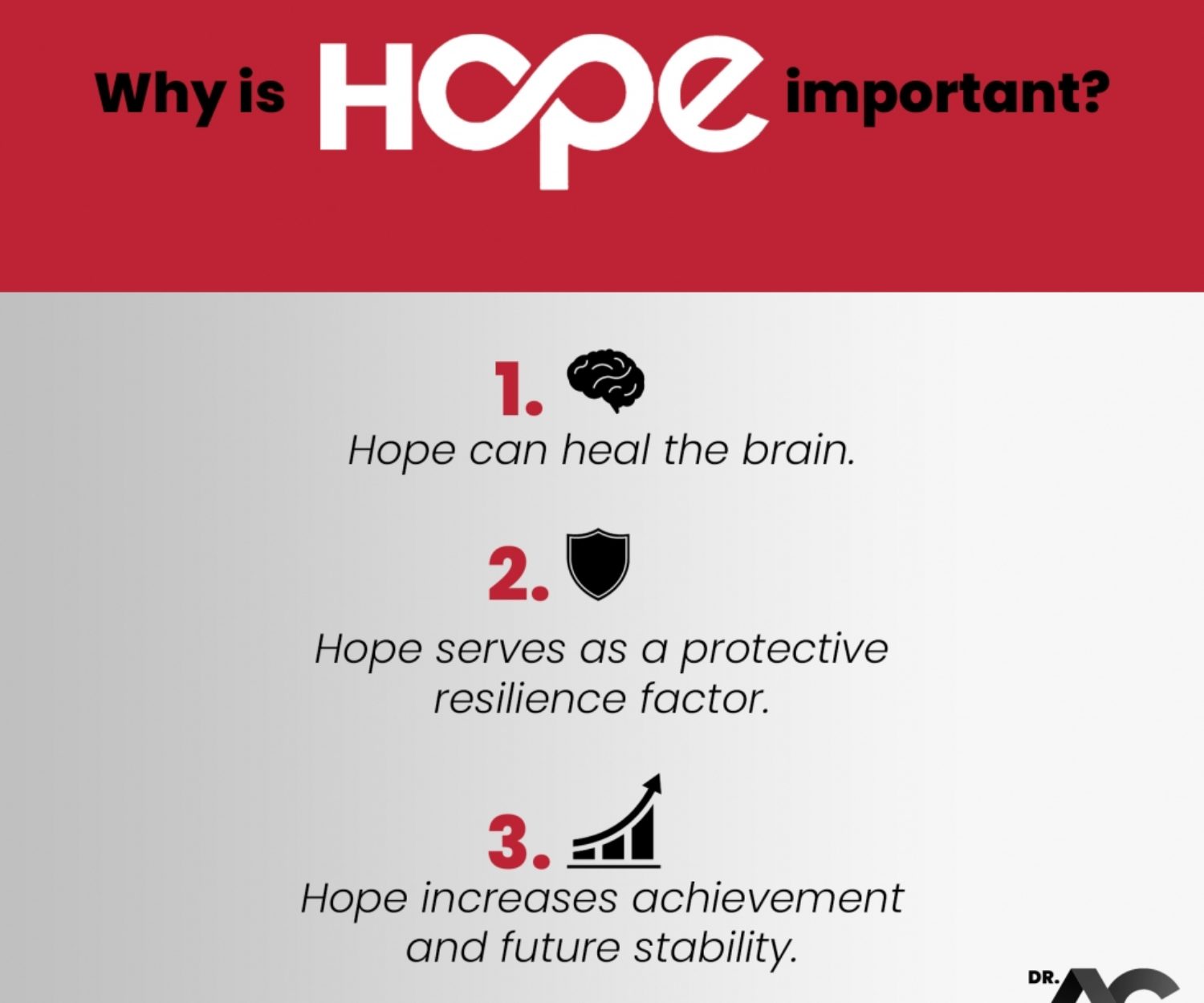 Why is HOPE important?

1.
Hope can heal the brain.

2.
Hope serves as a protective resilience factor.

3.
Hope increases achievement and future stability.

DR. AC